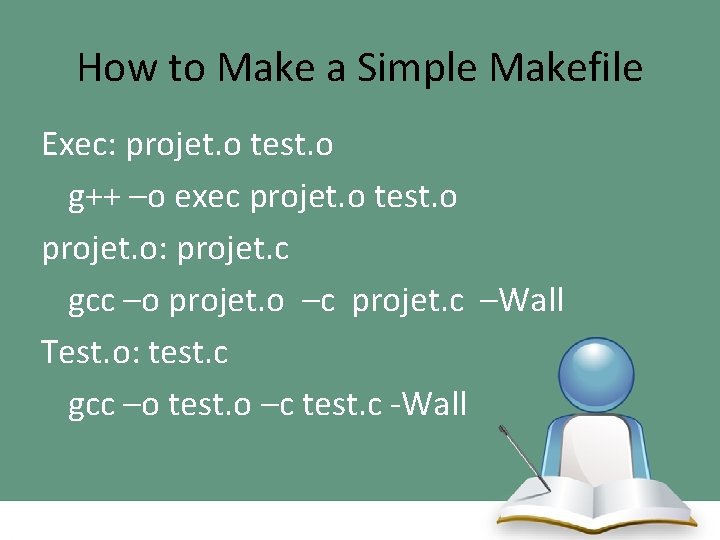 How to Make a Simple Makefile

Exec: projet.o test.o

g++ –o exec projet.o test.o

projet.o: projet.c

gcc –o projet.o –c projet.c –Wall

Test.o: test.c

gcc –o test.o –c test.c -Wall